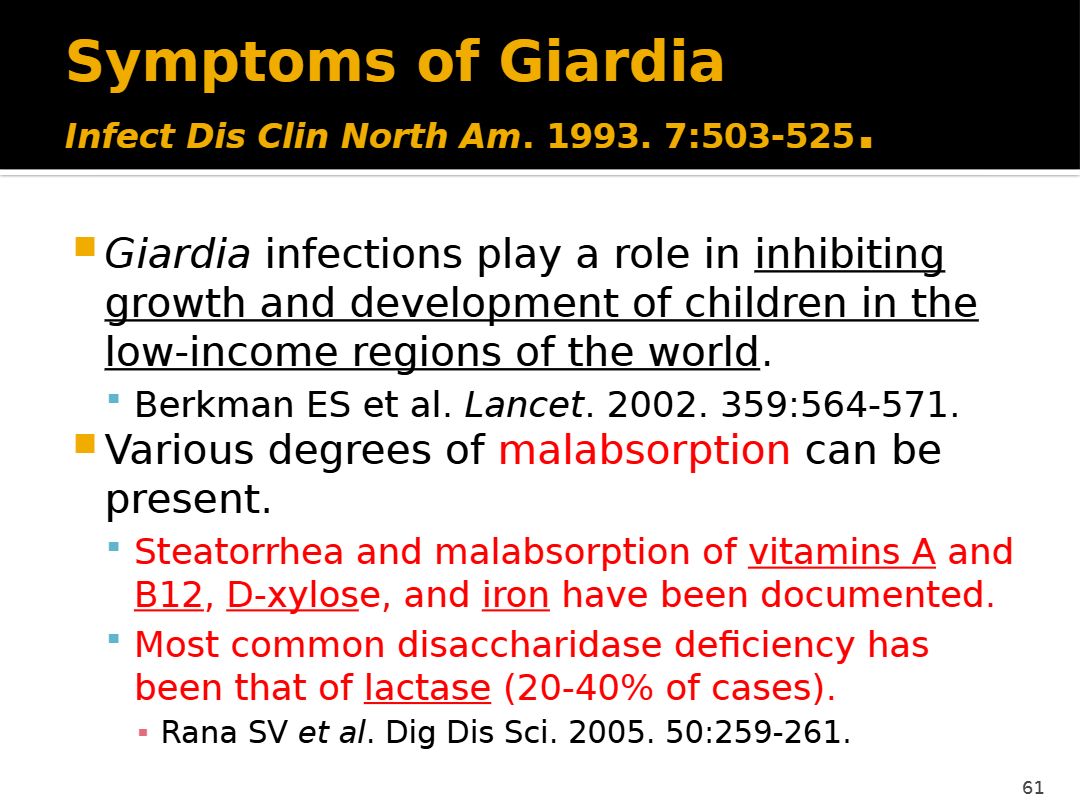 Symptoms of Giardia

Infect Dis Clin North Am. 1993. 7:503-525.

Giardia infections play a role in inhibiting growth and development of children in the low-income regions of the world.

Berkman ES et al. Lancet. 2002. 359:564-571.

Various degrees of malabsorption can be present.

Steatorrhea and malabsorption of vitamins A and B12, D-xylose, and iron have been documented.

Most common disaccharidase deficiency has been that of lactase (20-40% of cases).

Rana SV et al. Dig Dis Sci. 2005. 50:259-261.

61